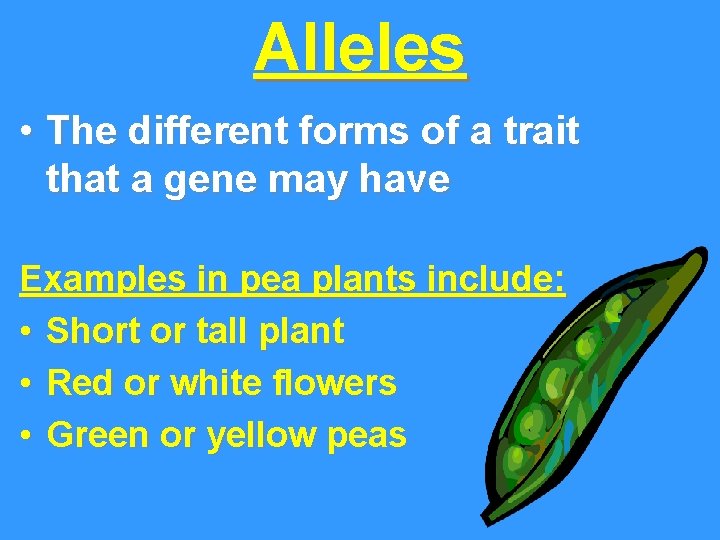 Alleles

• The different forms of a trait that a gene may have

Examples in pea plants include:

• Short or tall plant
• Red or white flowers
• Green or yellow peas